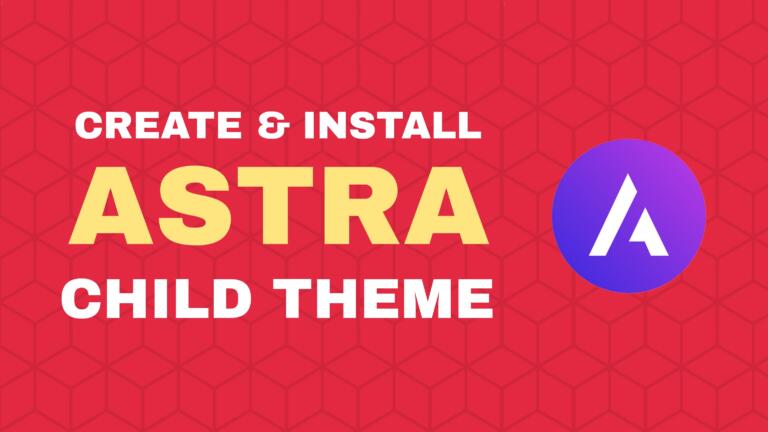 CREATE & INSTALL
ASTRA
CHILD THEME